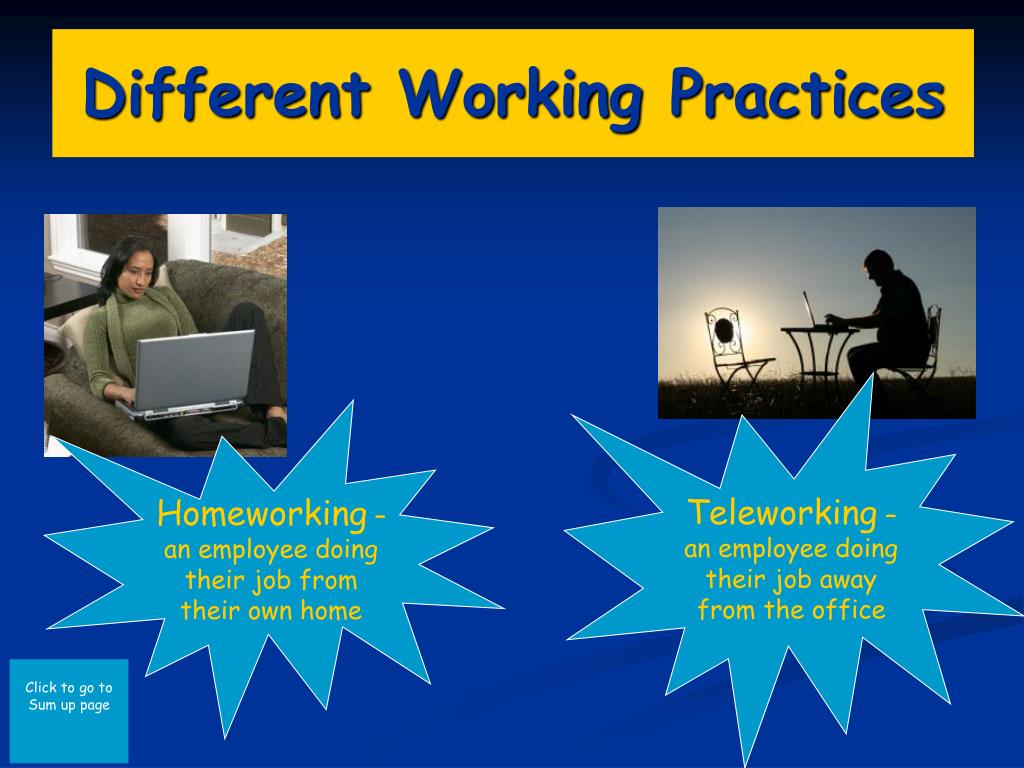 Different Working Practices

Homeworking - an employee doing their job from their own home

Teleworking - an employee doing their job away from the office

Click to go to Sum up page